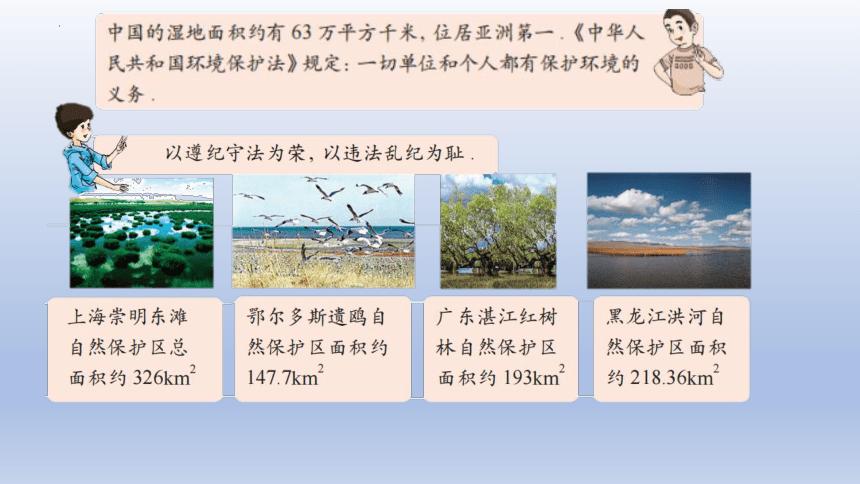 中国的湿地面积约有 63 万平方千米，位居亚洲第一.《中华人民共和国环境保护法》规定：一切单位和个人都有保护环境的义务.

以遵纪守法为荣，以违法乱纪为耻.

上海崇明东滩自然保护区总面积约 $326km^2$

鄂尔多斯遗鸥自然保护区面积约 $147.7km^2$

广东湛江红树林自然保护区面积约 $193km^2$

黑龙江洪河自然保护区面积约 $218.36km^2$